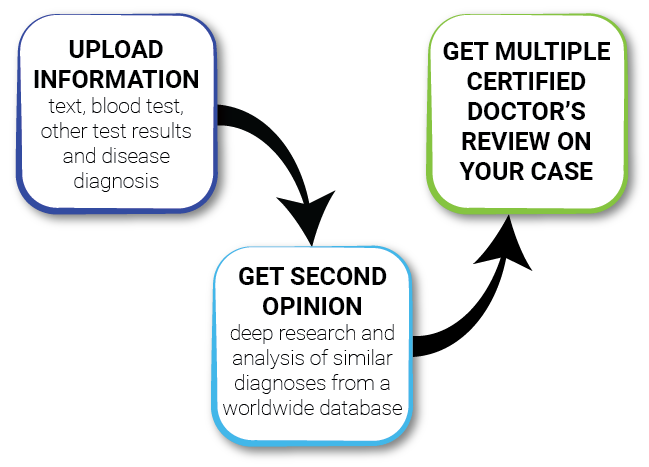 UPLOAD INFORMATION
text, blood test, other test results and disease diagnosis

GET SECOND OPINION
deep research and analysis of similar diagnoses from a worldwide database

GET MULTIPLE CERTIFIED DOCTOR'S REVIEW ON YOUR CASE